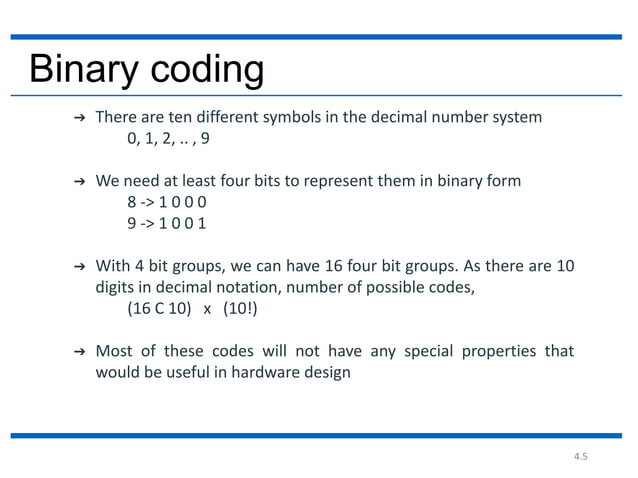 Binary coding

→ There are ten different symbols in the decimal number system
0, 1, 2, .. , 9

→ We need at least four bits to represent them in binary form
8 -> 1 0 0 0
9 -> 1 0 0 1

→ With 4 bit groups, we can have 16 four bit groups. As there are 10 digits in decimal notation, number of possible codes,
(16 C 10) x (10!)

→ Most of these codes will not have any special properties that would be useful in hardware design

4.5